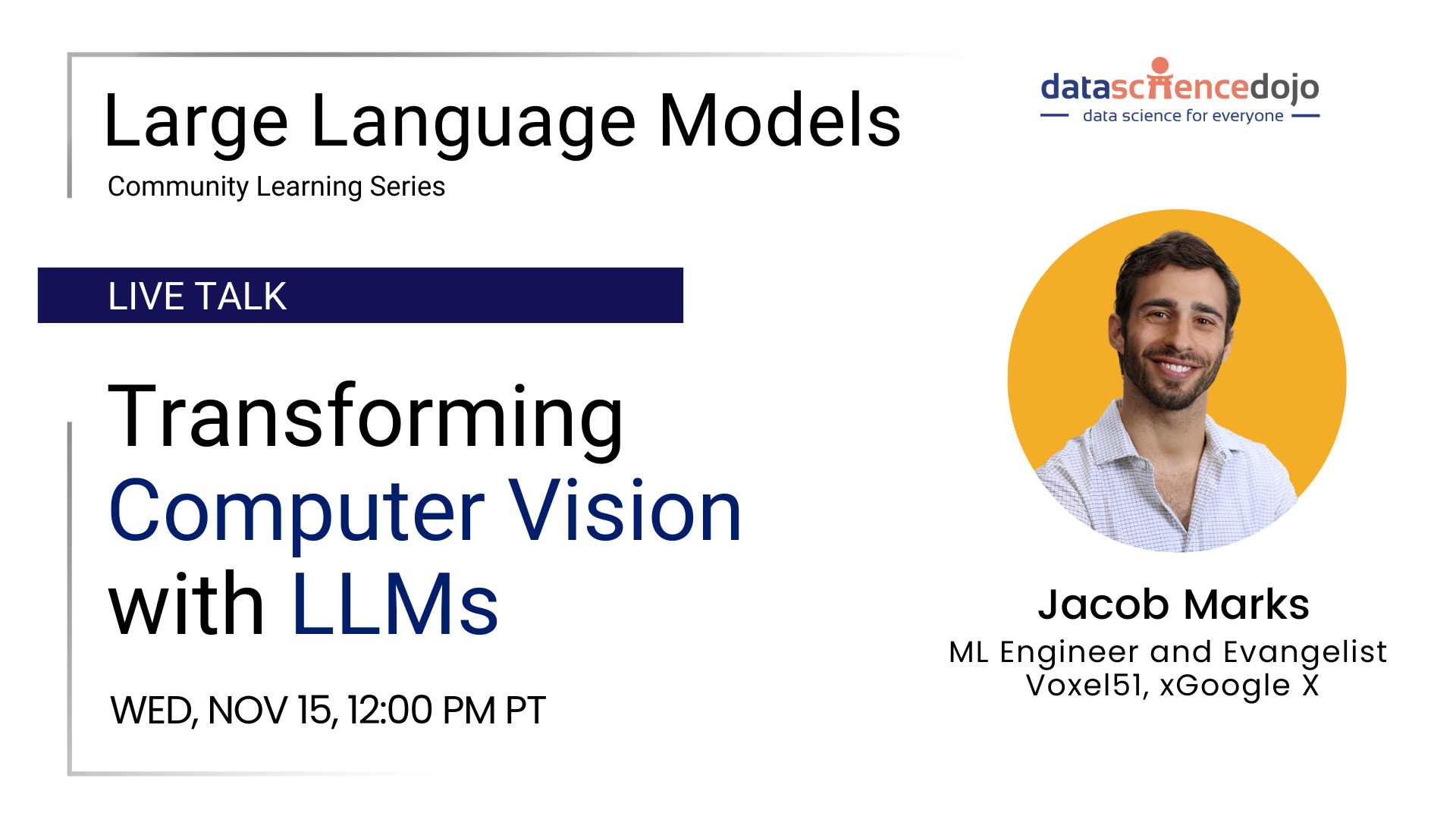 Large Language Models
Community Learning Series

datasciencedojo
data science for everyone

LIVE TALK

Transforming Computer Vision with LLMs

WED, NOV 15, 12:00 PM PT

Jacob Marks
ML Engineer and Evangelist
Voxel51, xGoogle X